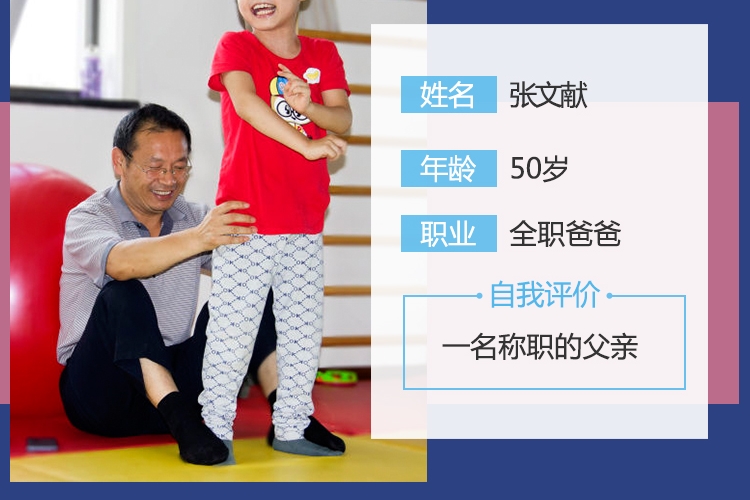 姓名 张文献

年龄 50岁

职业 全职爸爸

自我评价

一名称职的父亲